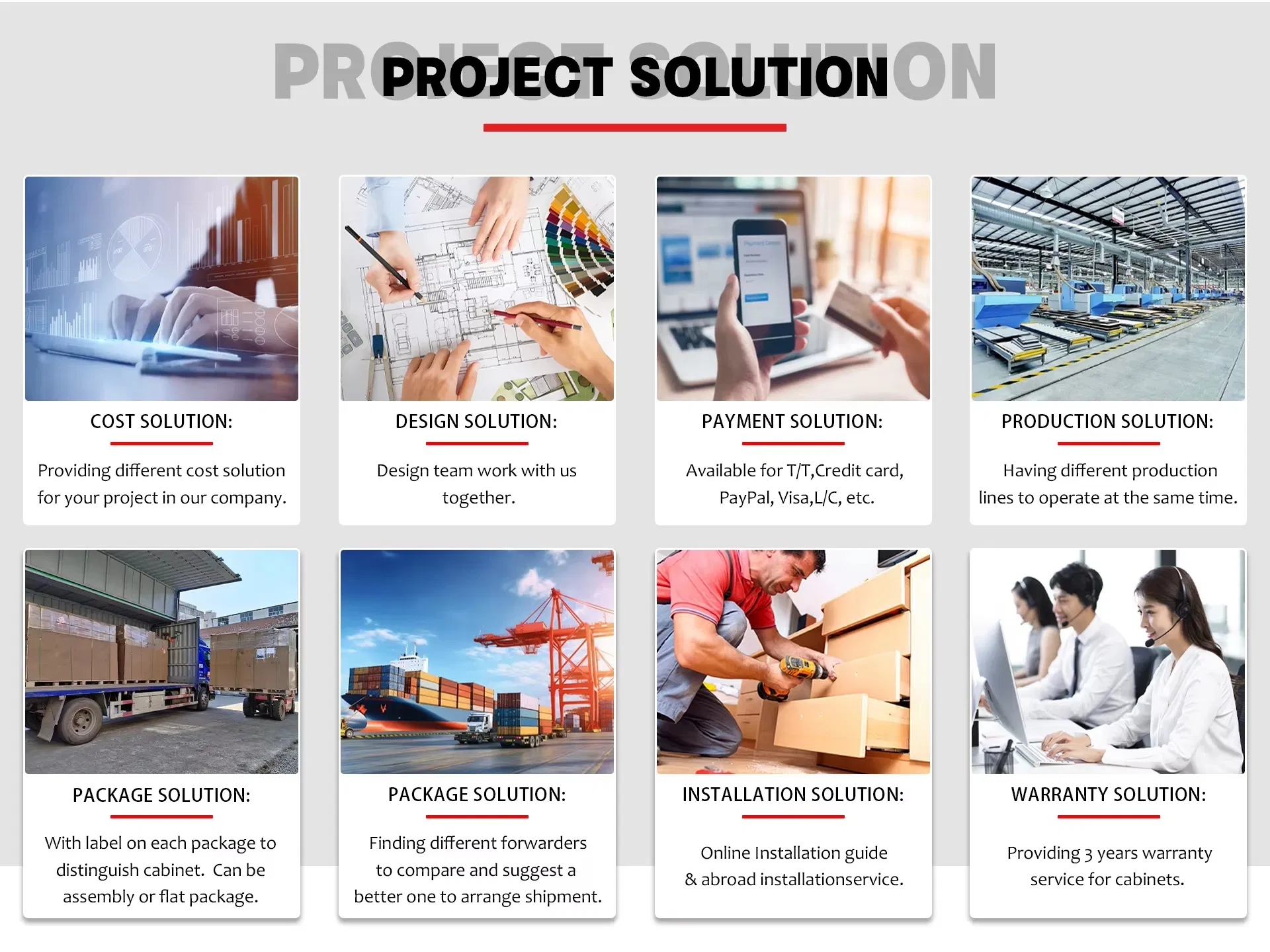 PROJECT SOLUTION

PROJECT SOLUTION

COST SOLUTION:

Providing different cost solution for your project in our company.

DESIGN SOLUTION:

Design team work with us together.

PAYMENT SOLUTION:

Available for T/T,Credit card, PayPal, Visa,L/C, etc.

PRODUCTION SOLUTION:

Having different production lines to operate at the same time.

PACKAGE SOLUTION:

With label on each package to distinguish cabinet. Can be assembly or flat package.

PACKAGE SOLUTION:

Finding different forwarders to compare and suggest a better one to arrange shipment.

INSTALLATION SOLUTION:

Online Installation guide & abroad installationservice.

WARRANTY SOLUTION:

Providing 3 years warranty service for cabinets.